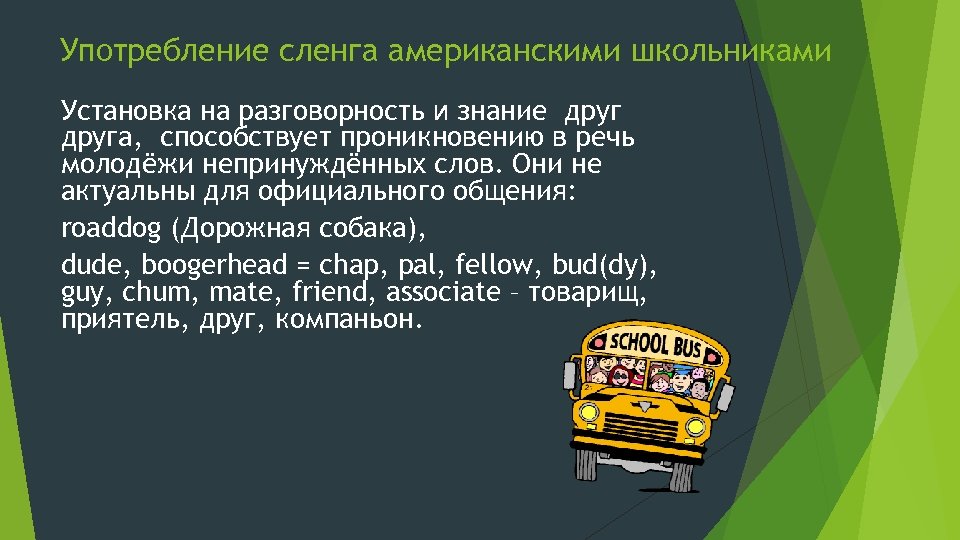 Употребление сленга американскими школьниками

Установка на разговорность и знание друг друга, способствует проникновению в речь молодёжи непринуждённых слов. Они не актуальны для официального общения:

roaddog (Дорожная собака),

dude, boogerhead = chap, pal, fellow, bud(dy), guy, chum, mate, friend, associate – товарищ, приятель, друг, компаньон.

SCHOOL BUS